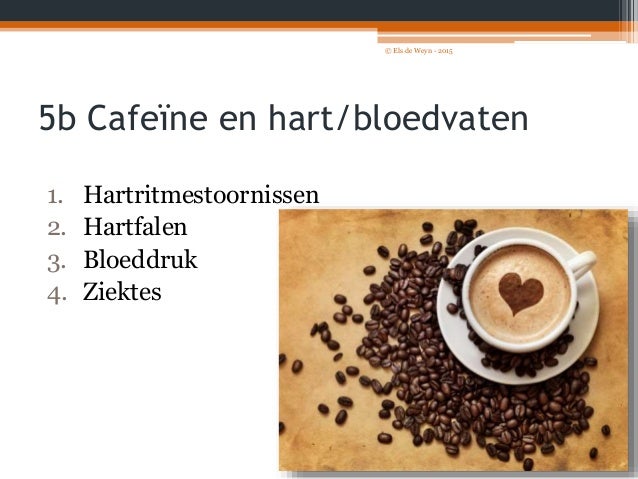 © Els de Weyn - 2015

5b Cafeïne en hart/bloedvaten

1. Hartritmestoornissen
2. Hartfalen
3. Bloeddruk
4. Ziektes